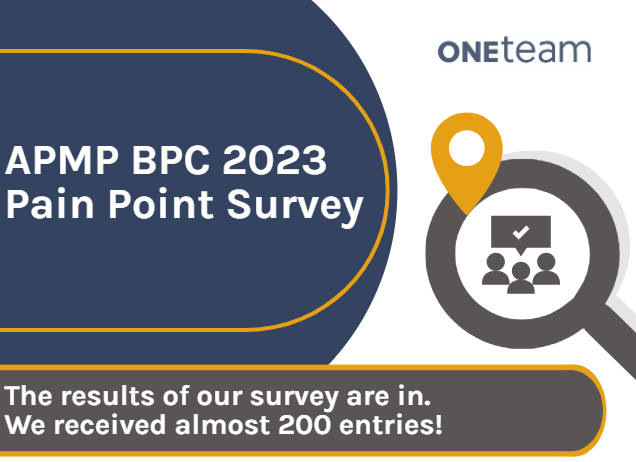 ONEteam

APMP BPC 2023
Pain Point Survey

The results of our survey are in.
We received almost 200 entries!